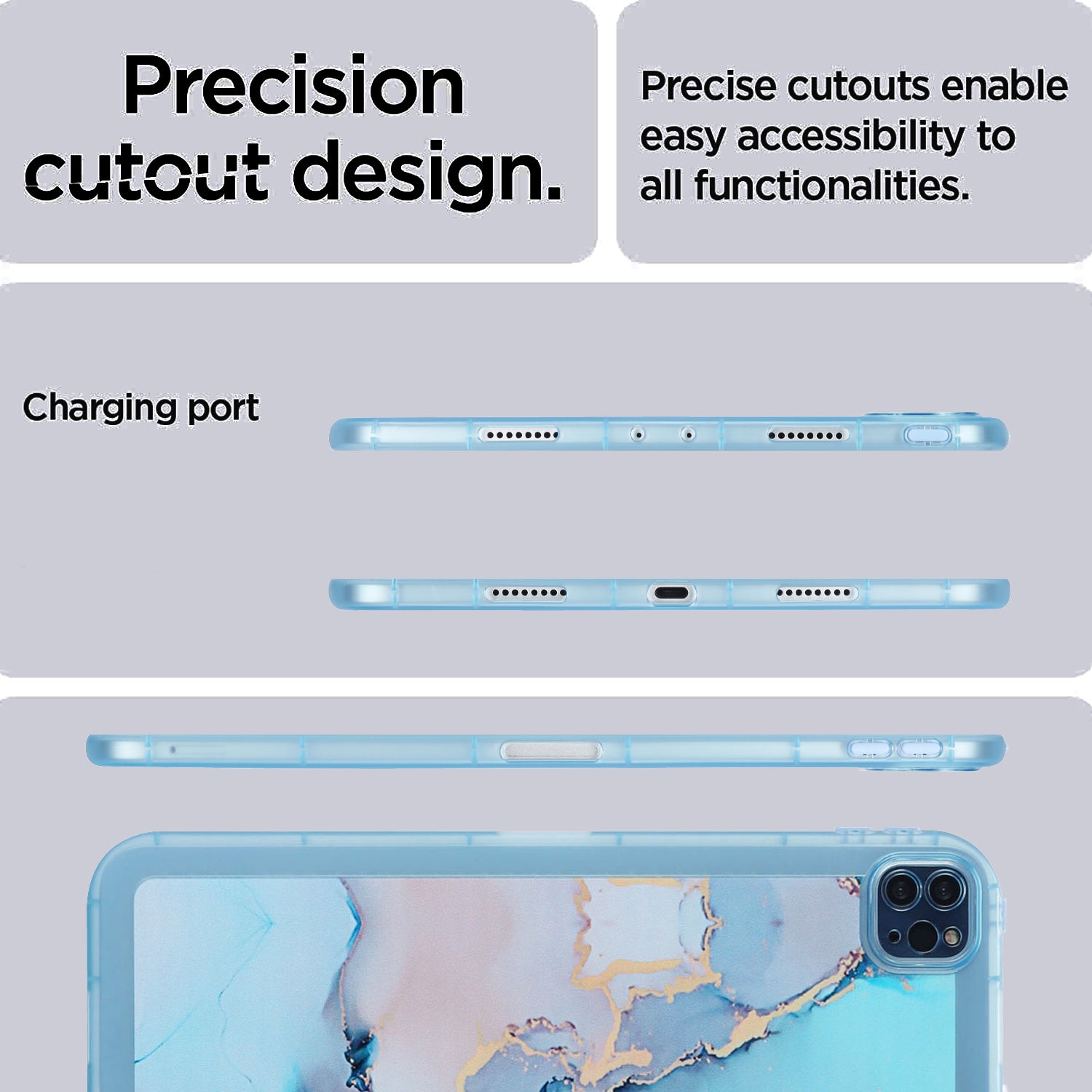 Precision cutout design.

Precise cutouts enable easy accessibility to all functionalities.

Charging port